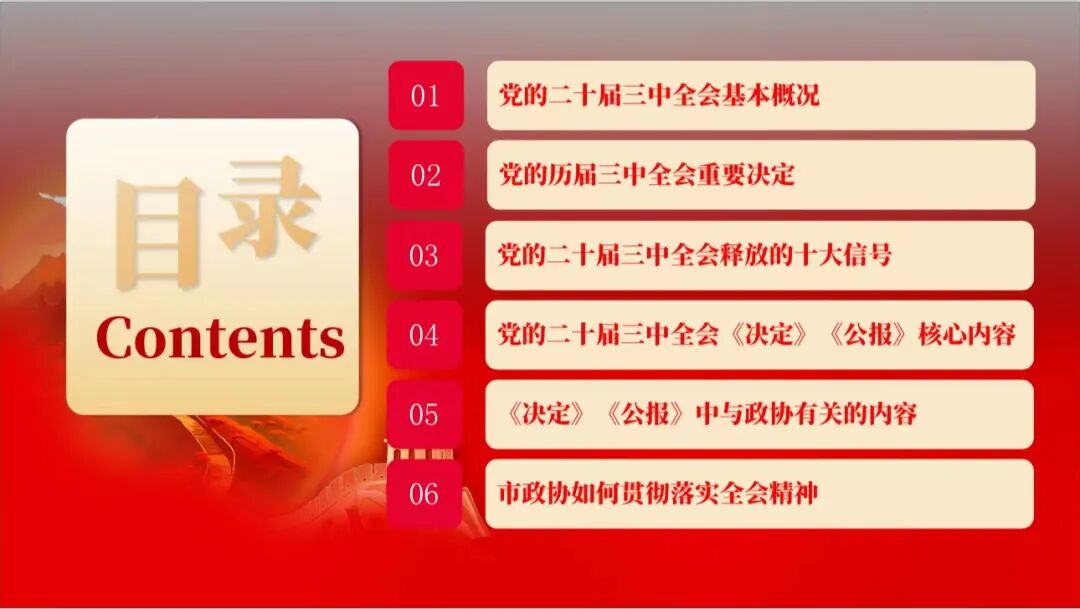 目录
Contents

01 党的二十届三中全会基本概况

02 党的历届三中全会重要决定

03 党的二十届三中全会释放的十大信号

04 党的二十届三中全会《决定》《公报》核心内容

05 《决定》《公报》中与政协有关的内容

06 市政协如何贯彻落实全会精神